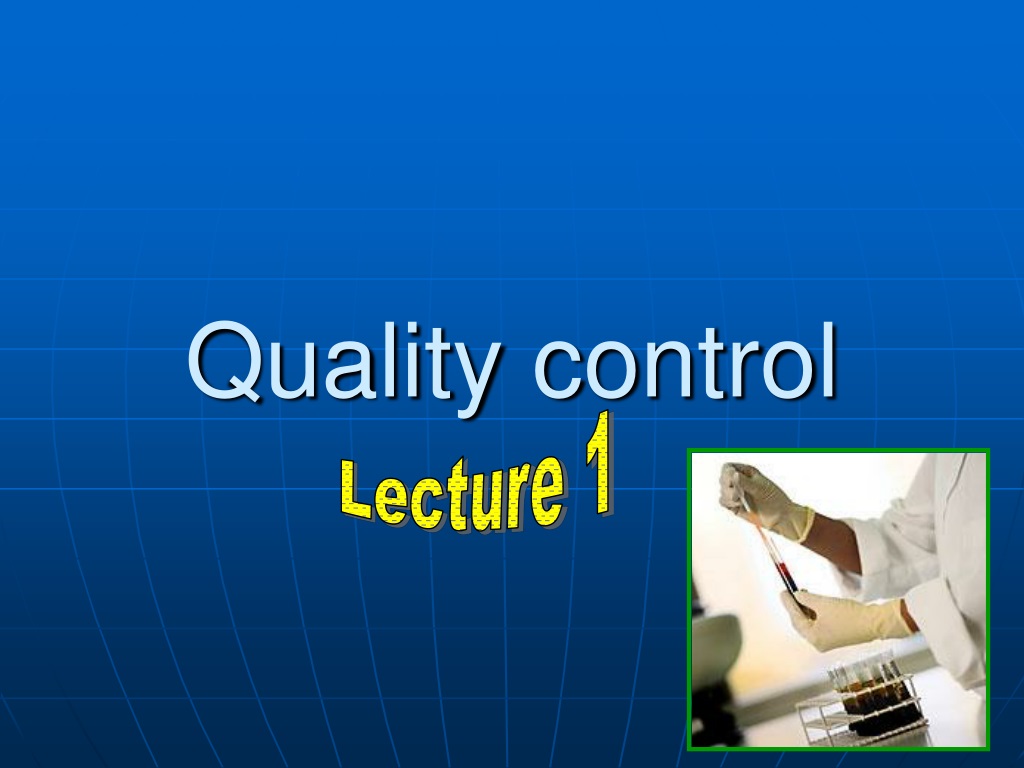 Quality control

Lecture 1